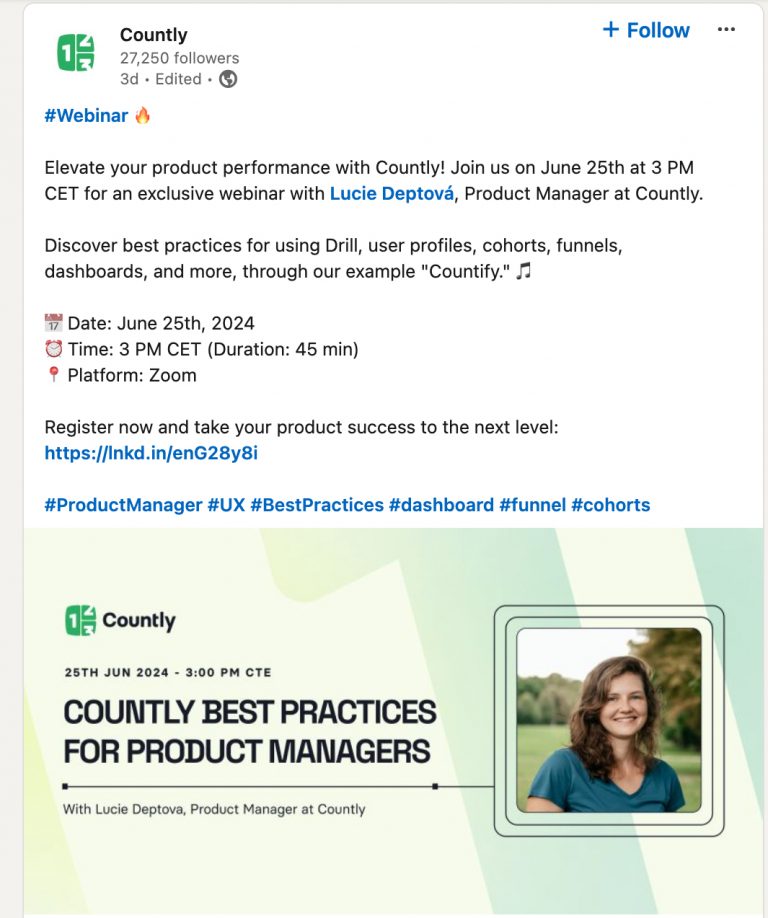 Countly
27,250 followers
3d • Edited •

+ Follow ···

#Webinar 🔥

Elevate your product performance with Countly! Join us on June 25th at 3 PM CET for an exclusive webinar with Lucie Deptová, Product Manager at Countly.

Discover best practices for using Drill, user profiles, cohorts, funnels, dashboards, and more, through our example "Countify." 🎵

📅 Date: June 25th, 2024
⏰ Time: 3 PM CET (Duration: 45 min)
📍 Platform: Zoom

Register now and take your product success to the next level:
https://lnkd.in/enG28y8i

#ProductManager #UX #BestPractices #dashboard #funnel #cohorts

Countly

25TH JUN 2024 - 3:00 PM CTE

COUNTLY BEST PRACTICES FOR PRODUCT MANAGERS

With Lucie Deptova, Product Manager at Countly